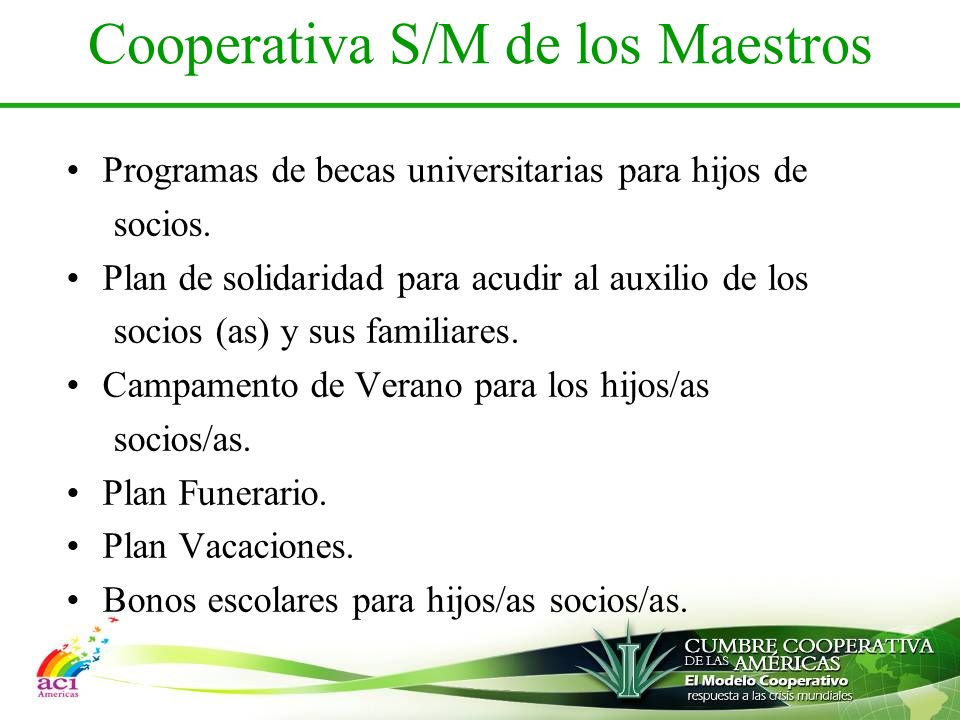 Cooperativa S/M de los Maestros

• Programas de becas universitarias para hijos de socios.
• Plan de solidaridad para acudir al auxilio de los socios (as) y sus familiares.
• Campamento de Verano para los hijos/as socios/as.
• Plan Funerario.
• Plan Vacaciones.
• Bonos escolares para hijos/as socios/as.

aci Americas

CUMBRE COOPERATIVA DE LAS AMÉRICAS
El Modelo Cooperativo
respuesta a las crisis mundiales